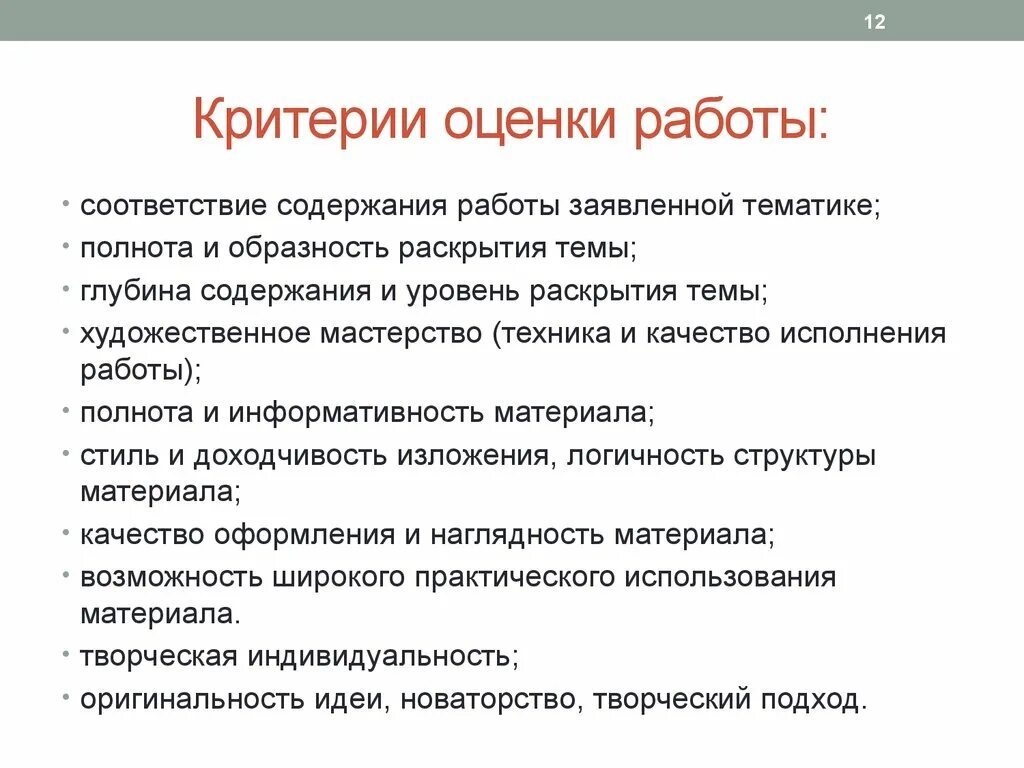 12

Критерии оценки работы:

• соответствие содержания работы заявленной тематике;
• полнота и образность раскрытия темы;
• глубина содержания и уровень раскрытия темы;
• художественное мастерство (техника и качество исполнения работы);
• полнота и информативность материала;
• стиль и доходчивость изложения, логичность структуры материала;
• качество оформления и наглядность материала;
• возможность широкого практического использования материала.
• творческая индивидуальность;
• оригинальность идеи, новаторство, творческий подход.